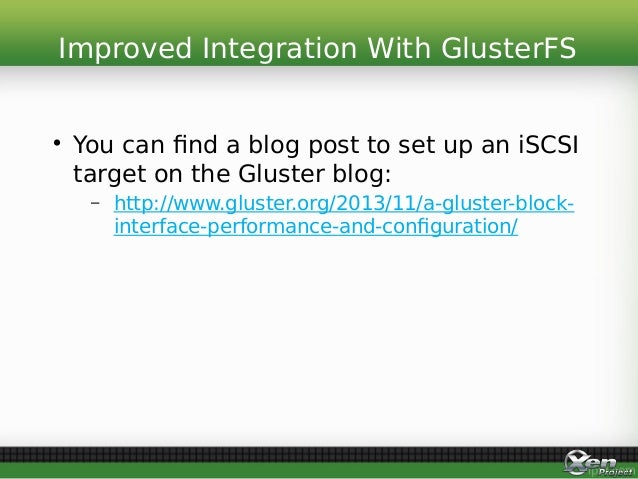 Improved Integration With GlusterFS

• You can find a blog post to set up an iSCSI target on the Gluster blog:

– http://www.gluster.org/2013/11/a-gluster-block-interface-performance-and-configuration/

Xen Project